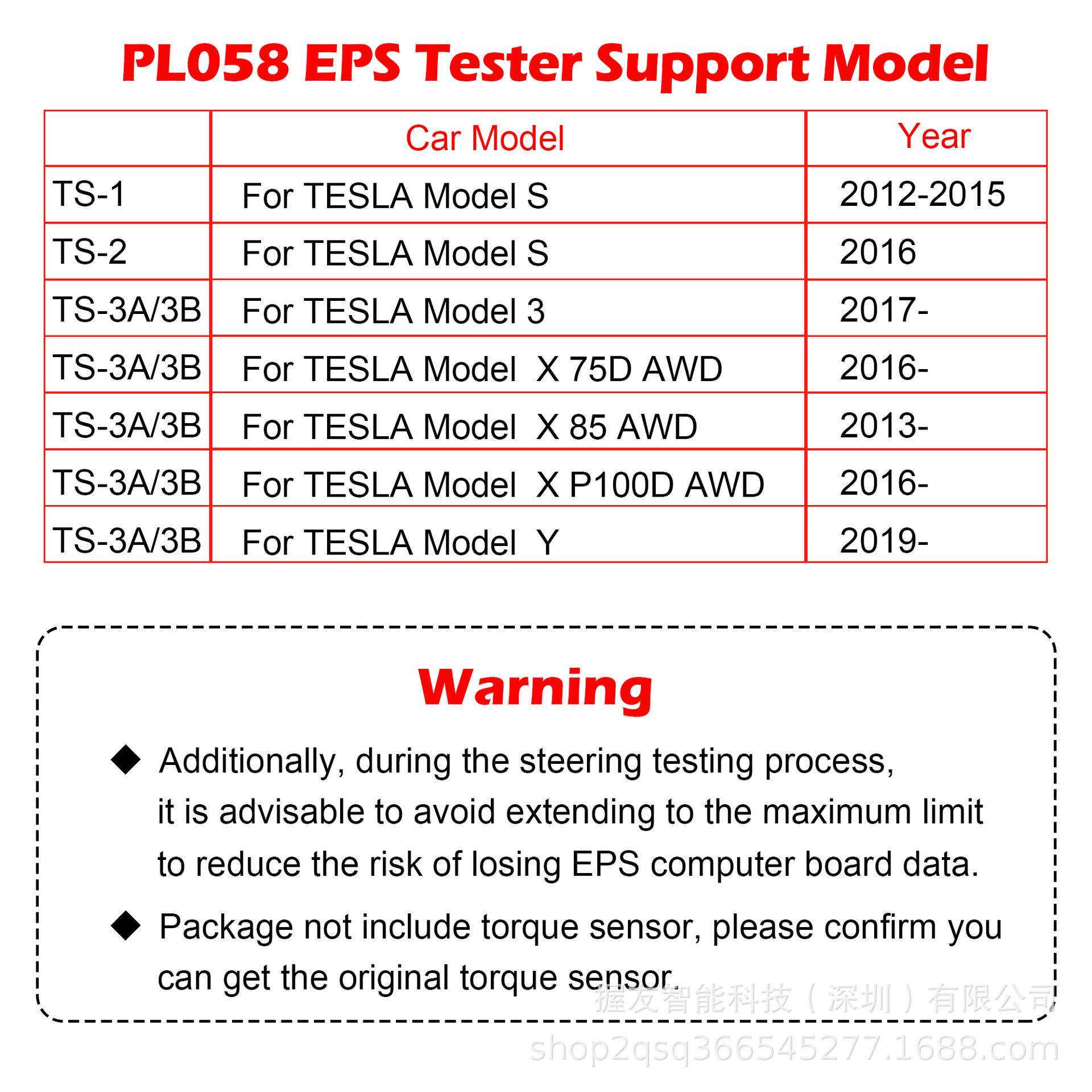 PL058 EPS Tester Support Model

| | Car Model | Year |
|---|---|---|
| TS-1 | For TESLA Model S | 2012-2015 |
| TS-2 | For TESLA Model S | 2016 |
| TS-3A/3B | For TESLA Model 3 | 2017- |
| TS-3A/3B | For TESLA Model X 75D AWD | 2016- |
| TS-3A/3B | For TESLA Model X 85 AWD | 2013- |
| TS-3A/3B | For TESLA Model X P100D AWD | 2016- |
| TS-3A/3B | For TESLA Model Y | 2019- |

Warning

◆ Additionally, during the steering testing process, it is advisable to avoid extending to the maximum limit to reduce the risk of losing EPS computer board data.

◆ Package not include torque sensor, please confirm you can get the original torque sensor.

握友智能科技（深圳）有限公司

shop2qsq366545277.1688.com